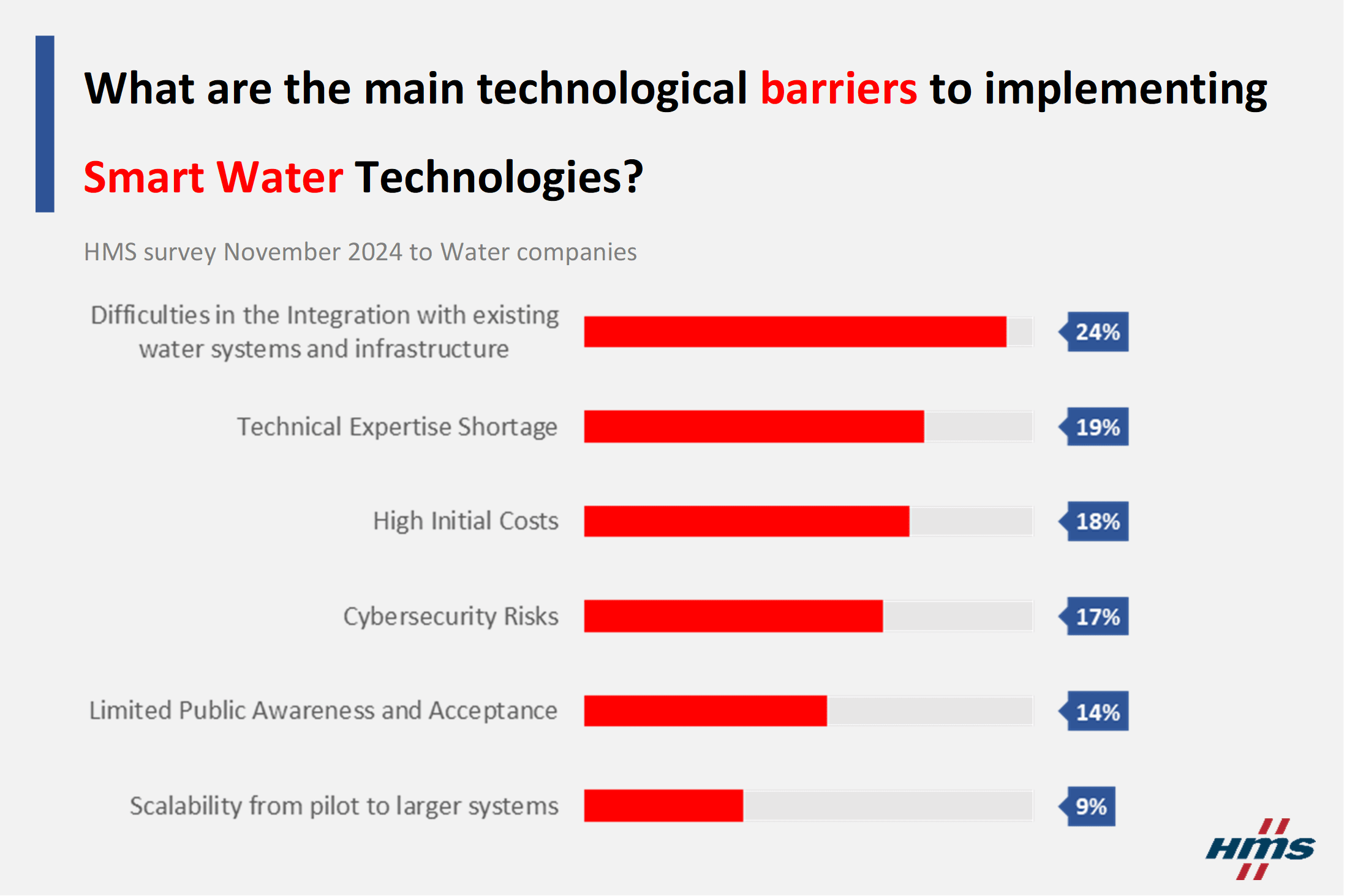 What are the main technological barriers to implementing Smart Water Technologies?

HMS survey November 2024 to Water companies

Difficulties in the Integration with existing water systems and infrastructure 24%

Technical Expertise Shortage 19%

High Initial Costs 18%

Cybersecurity Risks 17%

Limited Public Awareness and Acceptance 14%

Scalability from pilot to larger systems 9%

HMS